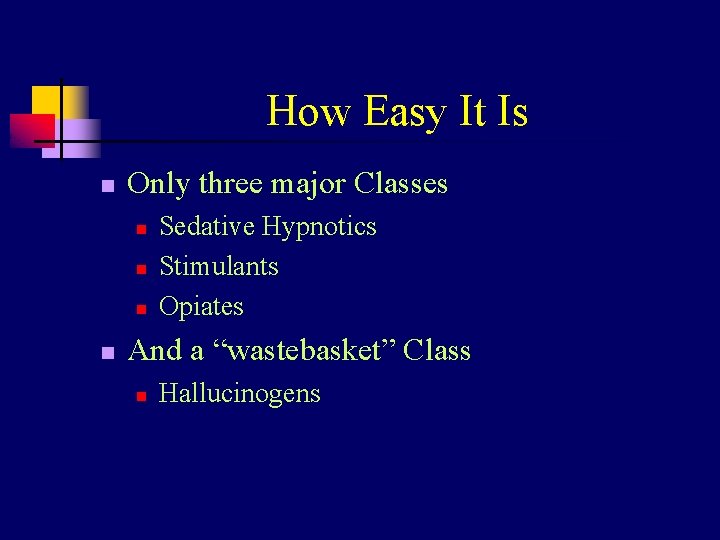 How Easy It Is

- Only three major Classes
  - Sedative Hypnotics
  - Stimulants
  - Opiates
- And a “wastebasket” Class
  - Hallucinogens